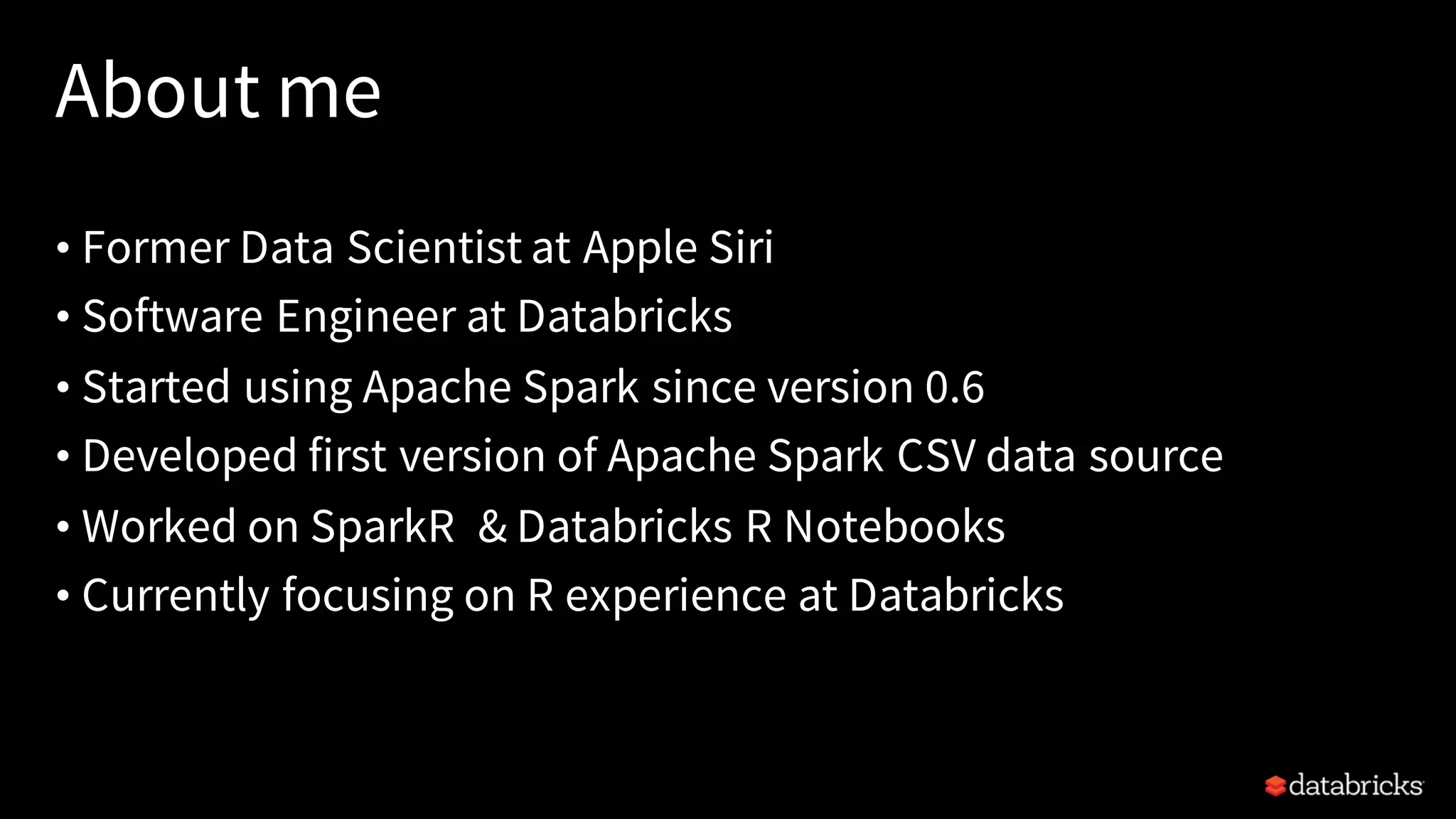 About me

• Former Data Scientist at Apple Siri
• Software Engineer at Databricks
• Started using Apache Spark since version 0.6
• Developed first version of Apache Spark CSV data source
• Worked on SparkR & Databricks R Notebooks
• Currently focusing on R experience at Databricks

databricks